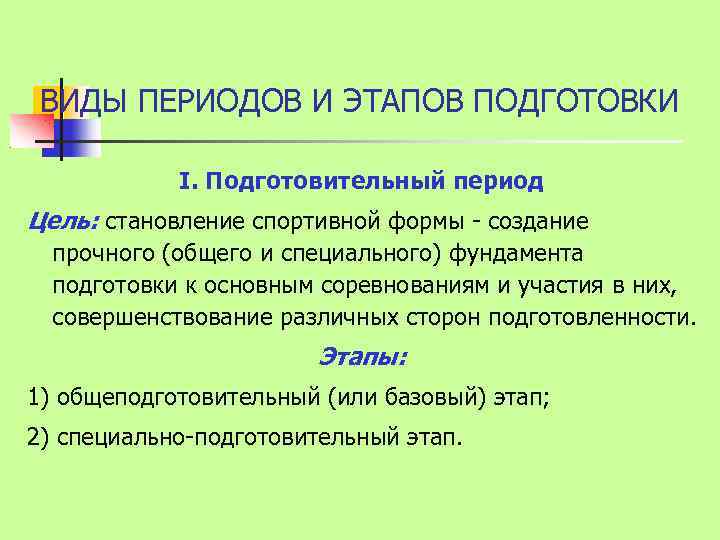 ВИДЫ ПЕРИОДОВ И ЭТАПОВ ПОДГОТОВКИ

I. Подготовительный период

Цель: становление спортивной формы - создание прочного (общего и специального) фундамента подготовки к основным соревнованиям и участия в них, совершенствование различных сторон подготовленности.

Этапы:

1) общеподготовительный (или базовый) этап;

2) специально-подготовительный этап.